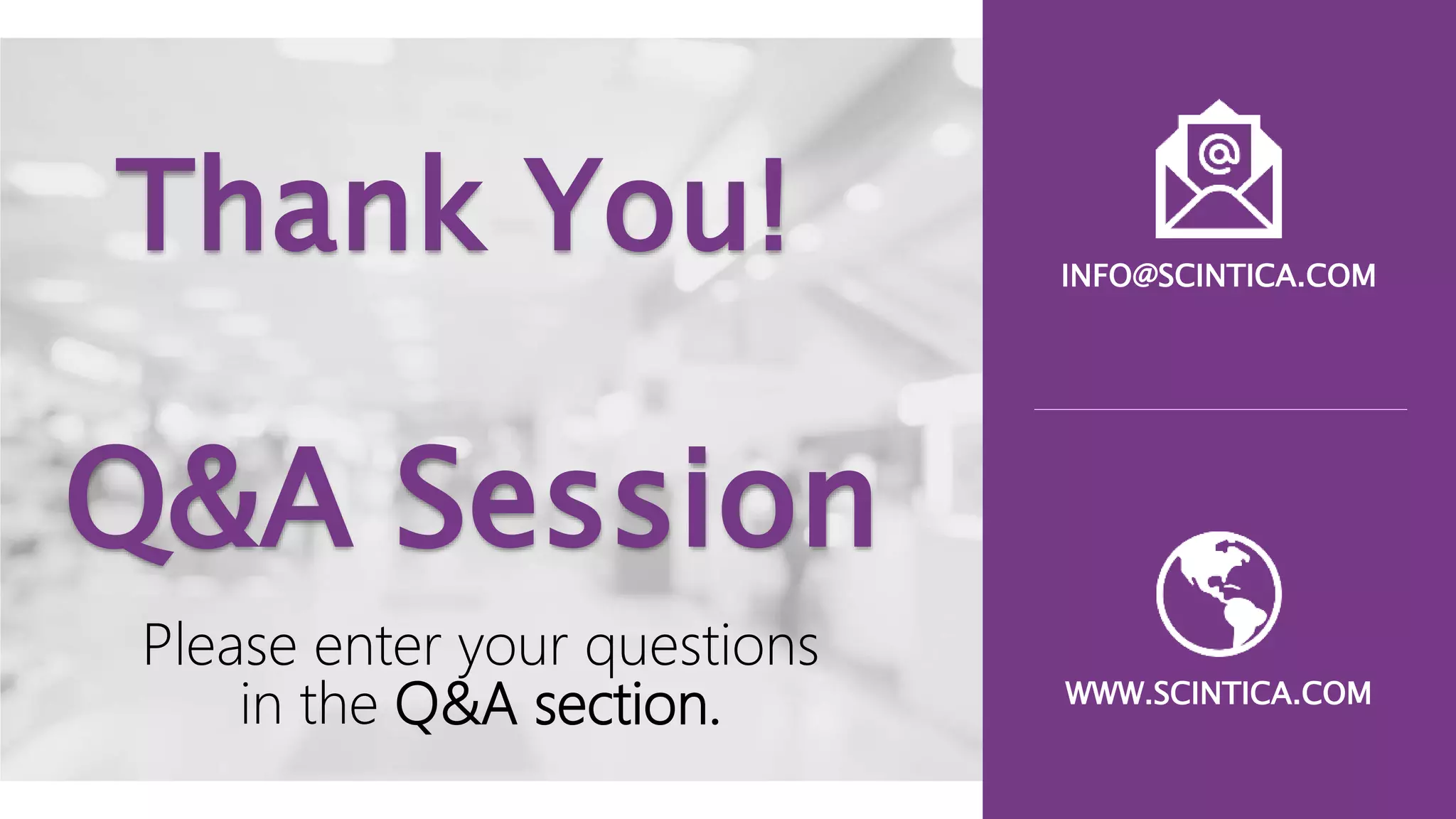 Thank You!

Q&A Session

Please enter your questions in the Q&A section.

INFO@SCINTICA.COM

WWW.SCINTICA.COM